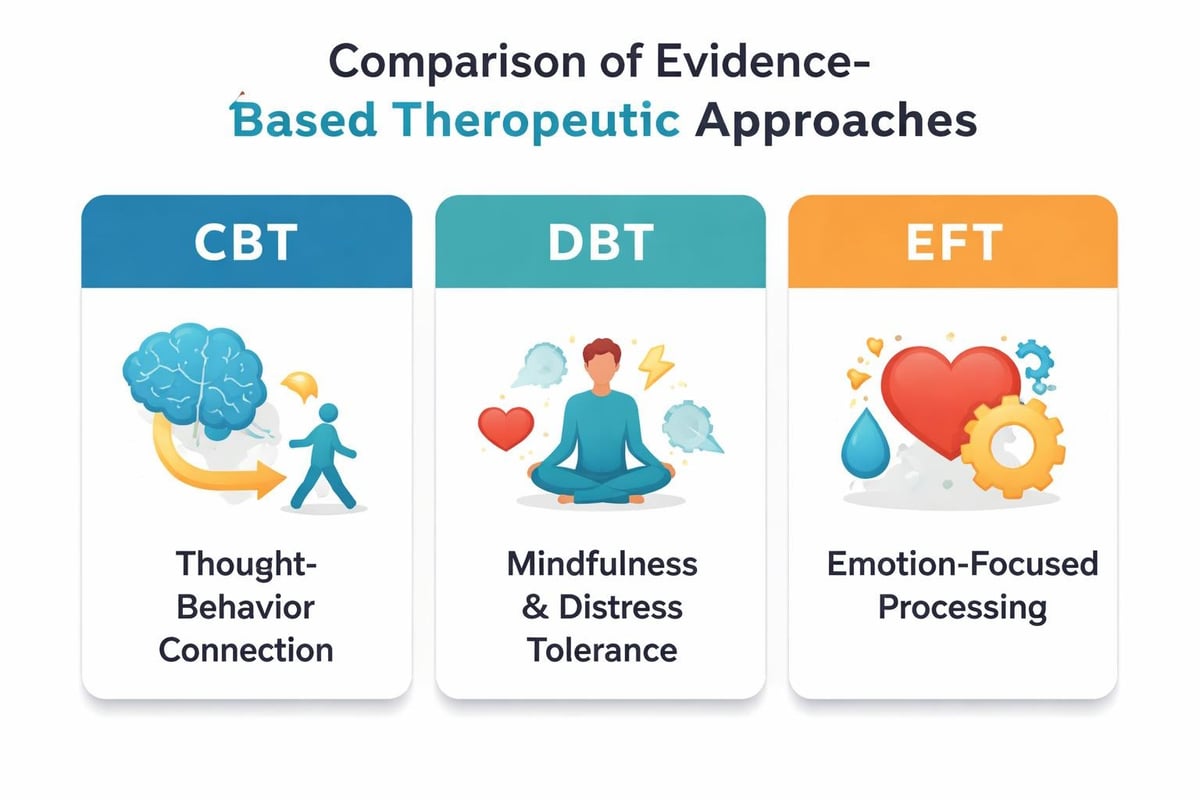 Comparison of Evidence-Based Theropeutic Approaches

CBT

Thought-Behavior Connection

DBT

Mindfulness & Distress Tolerance

EFT

Emotion-Focused Processing